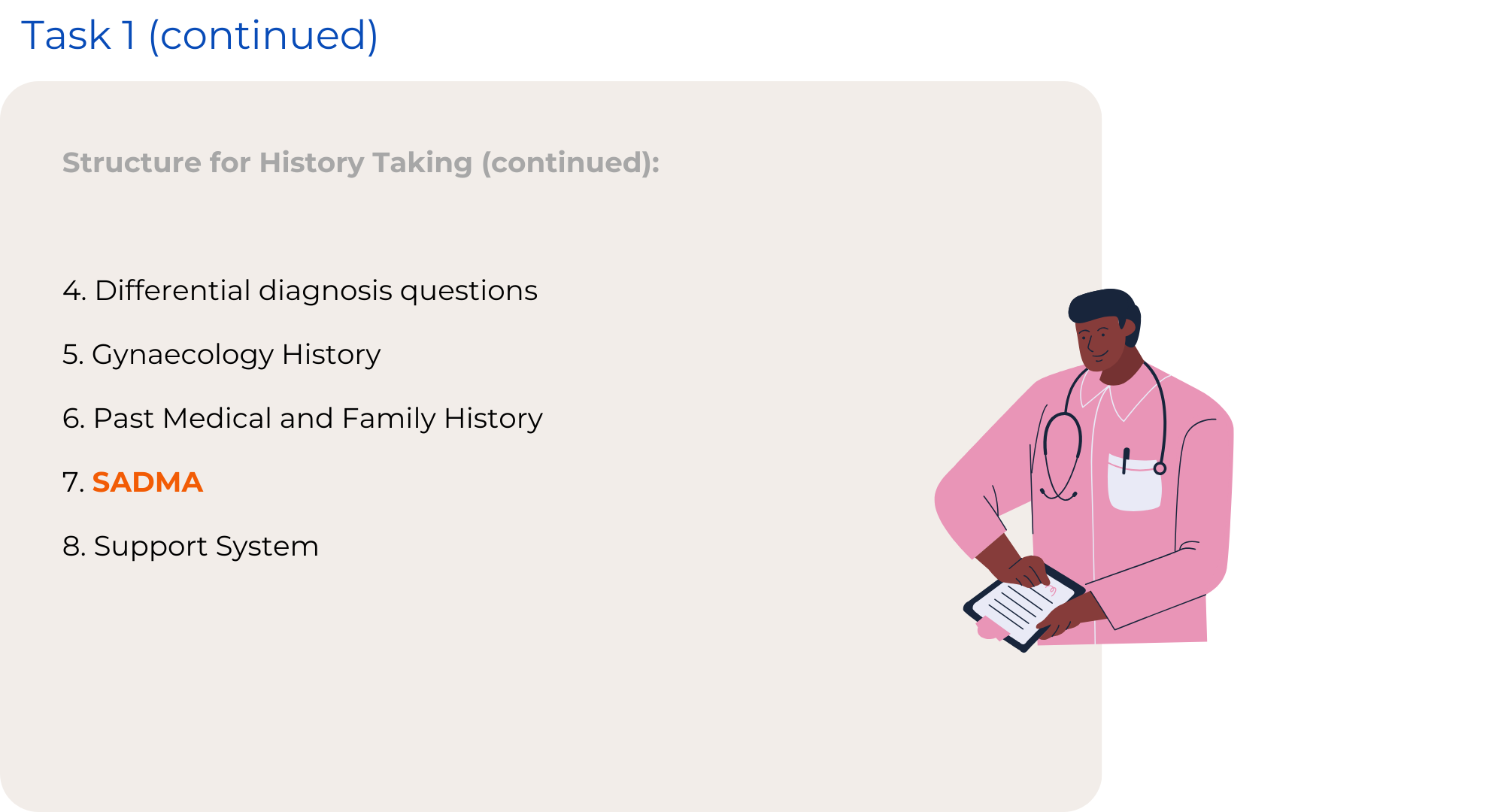 Task 1 (continued)

Structure for History Taking (continued):

4. Differential diagnosis questions

5. Gynaecology History

6. Past Medical and Family History

7. SADMA

8. Support System